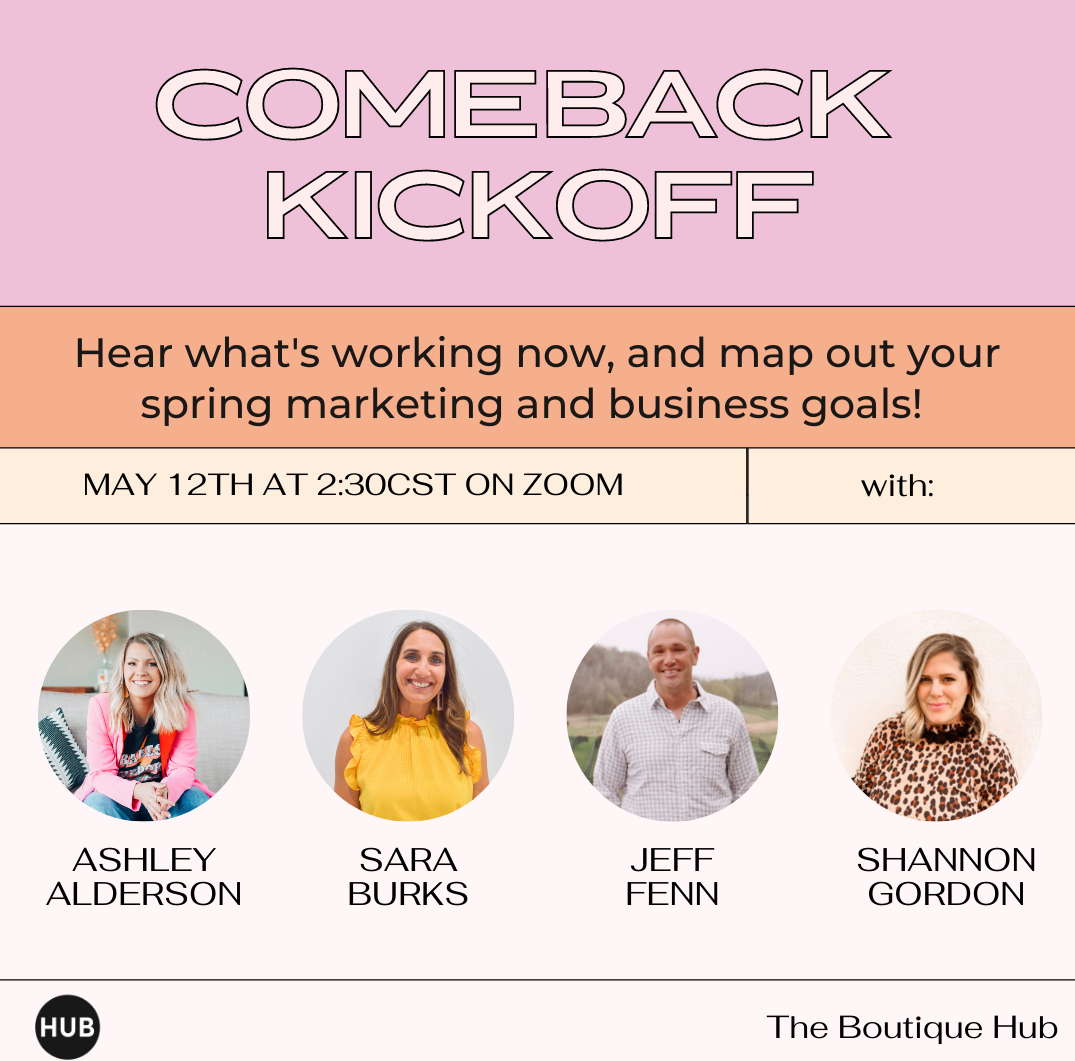 COMEBACK KICKOFF

Hear what's working now, and map out your spring marketing and business goals!

MAY 12TH AT 2:30CST ON ZOOM

with:

ASHLEY ALDERSON

SARA BURKS

JEFF FENN

SHANNON GORDON

HUB

The Boutique Hub